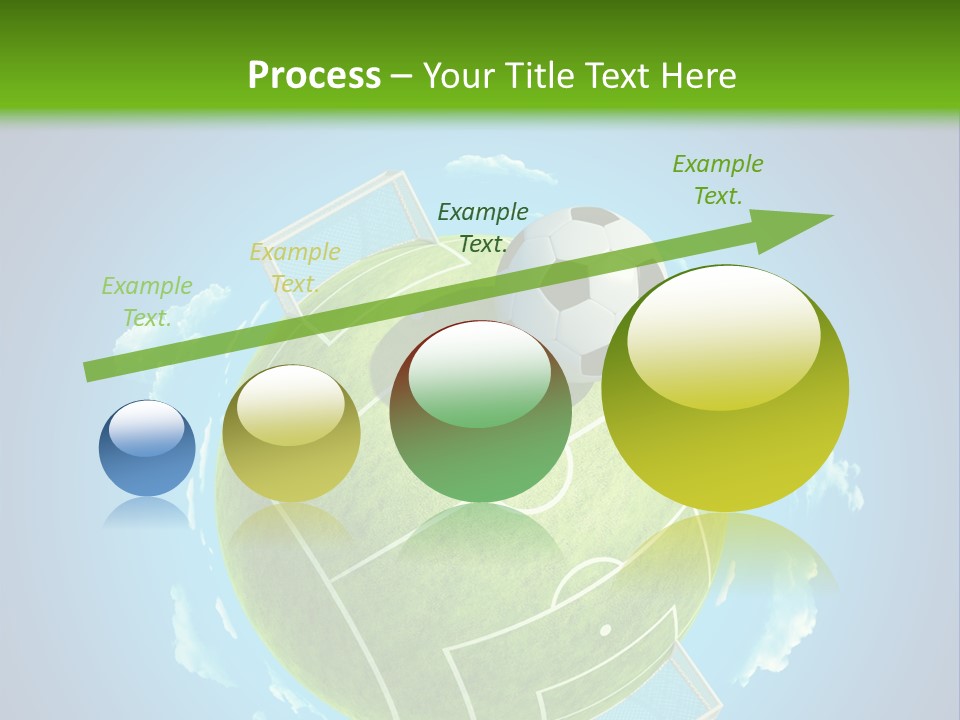 Process – Your Title Text Here

Example Text.

Example Text.

Example Text.

Example Text.